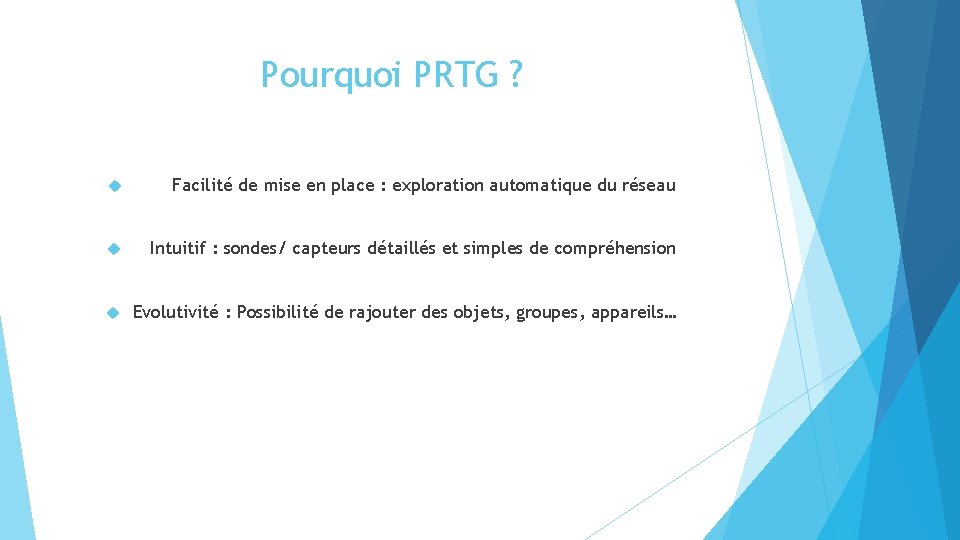 Pourquoi PRTG ?

Facilité de mise en place : exploration automatique du réseau

Intuitif : sondes/ capteurs détaillés et simples de compréhension

Evolutivité : Possibilité de rajouter des objets, groupes, appareils…